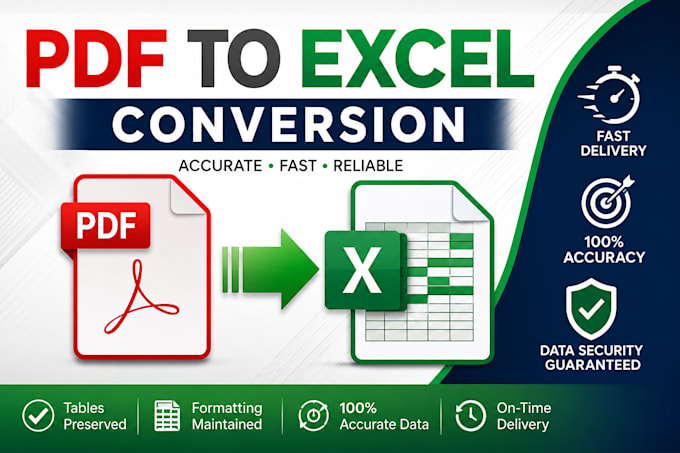 PDF TO EXCEL
CONVERSION
ACCURATE • FAST • RELIABLE

PDF

X

FAST DELIVERY

100% ACCURACY

DATA SECURITY GUARANTEED

Tables Preserved

Formatting Maintained

100% Accurate Data

On-Time Delivery